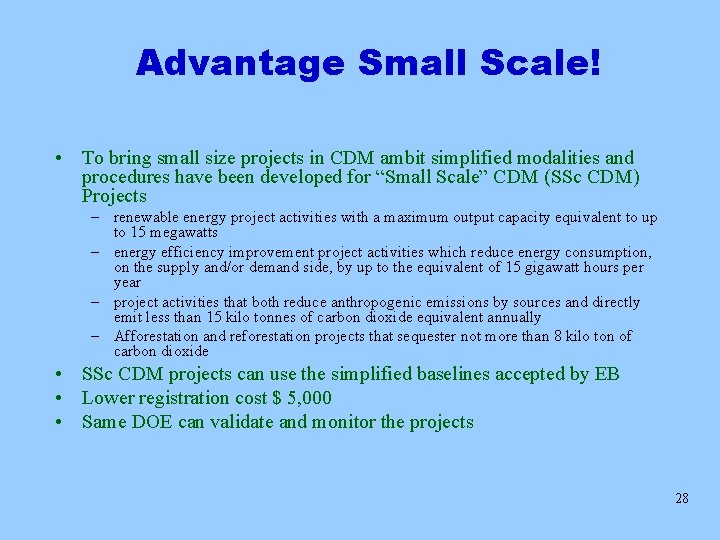 Advantage Small Scale!

• To bring small size projects in CDM ambit simplified modalities and procedures have been developed for “Small Scale” CDM (SSc CDM) Projects

– renewable energy project activities with a maximum output capacity equivalent to up to 15 megawatts

– energy efficiency improvement project activities which reduce energy consumption, on the supply and/or demand side, by up to the equivalent of 15 gigawatt hours per year

– project activities that both reduce anthropogenic emissions by sources and directly emit less than 15 kilo tonnes of carbon dioxide equivalent annually

– Afforestation and reforestation projects that sequester not more than 8 kilo ton of carbon dioxide

• SSc CDM projects can use the simplified baselines accepted by EB

• Lower registration cost $ 5,000

• Same DOE can validate and monitor the projects

28